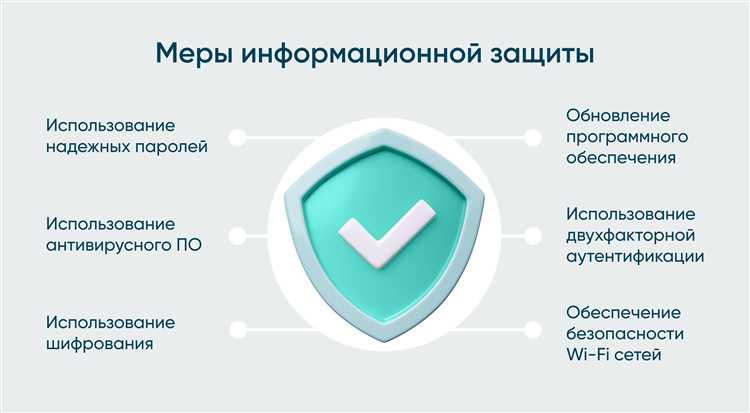 Меры информационной защиты

Использование надежных паролей

Использование антивирусного ПО

Использование шифрования

Обновление программного обеспечения

Использование двухфакторной аутентификации

Обеспечение безопасности Wi-Fi сетей